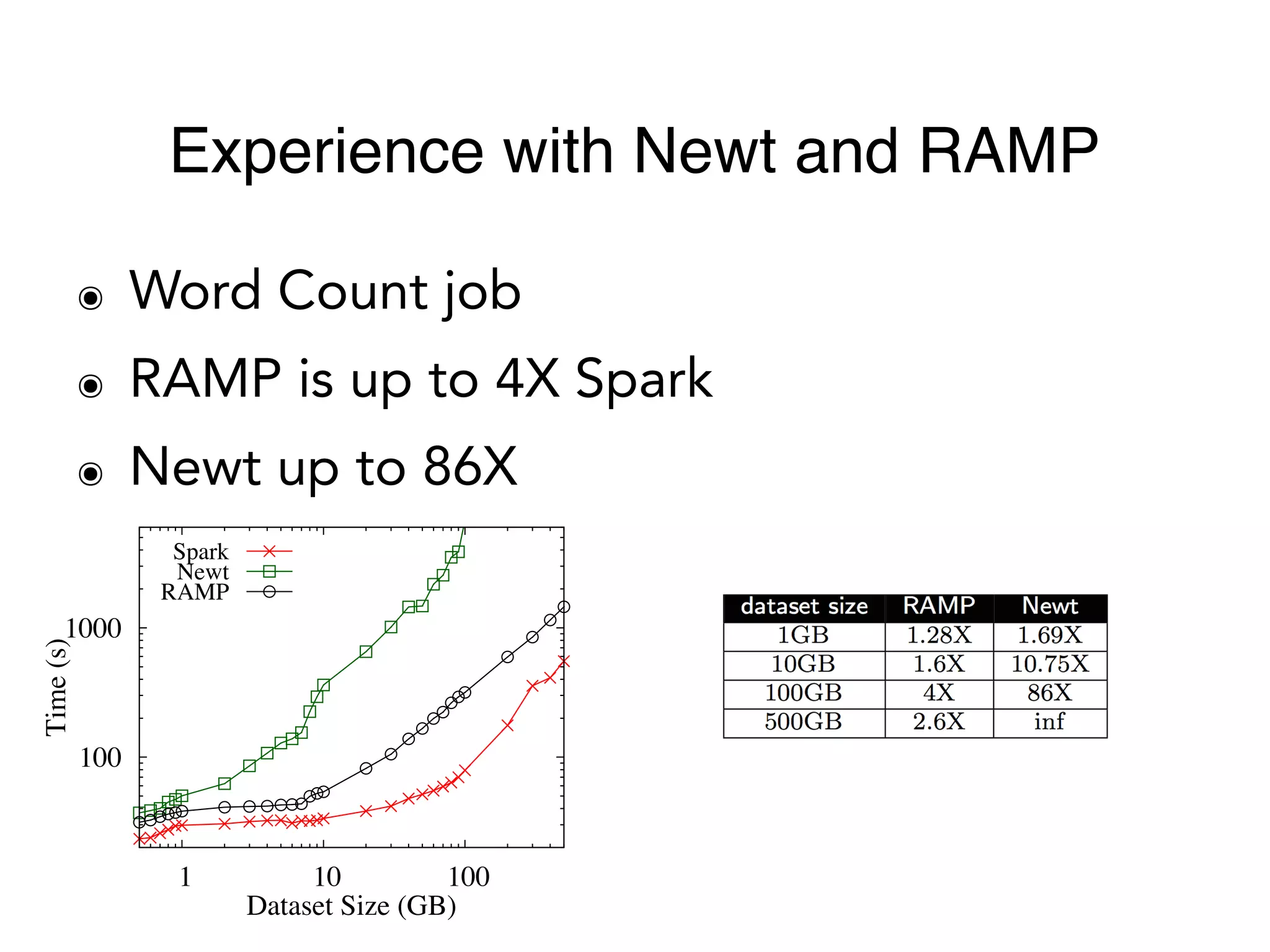 Experience with Newt and RAMP

Word Count job

RAMP is up to 4X Spark

Newt up to 86X

Spark
Newt
RAMP
Time (s)
1000
100
1
10
100
Dataset Size (GB)

| dataset size | RAMP | Newt |
|---|---|---|
| 1GB | 1.28X | 1.69X |
| 10GB | 1.6X | 10.75X |
| 100GB | 4X | 86X |
| 500GB | 2.6X | inf |